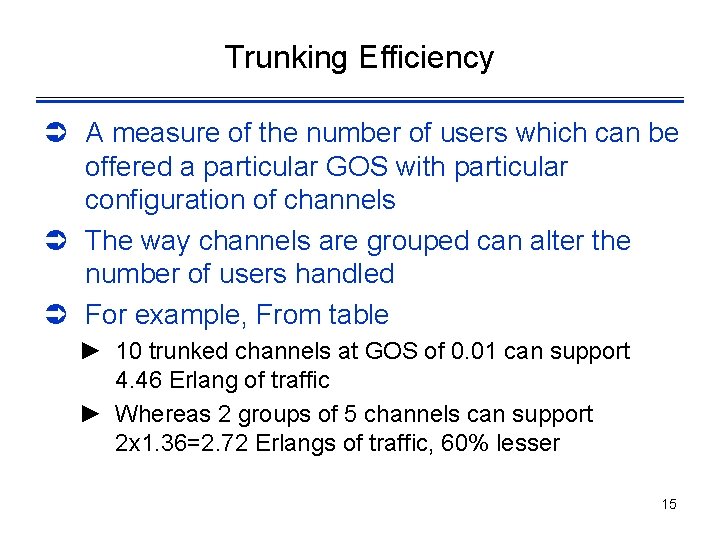 Trunking Efficiency

➲ A measure of the number of users which can be offered a particular GOS with particular configuration of channels

➲ The way channels are grouped can alter the number of users handled

➲ For example, From table

► 10 trunked channels at GOS of 0.01 can support 4.46 Erlang of traffic

► Whereas 2 groups of 5 channels can support 2x1.36=2.72 Erlangs of traffic, 60% lesser

15